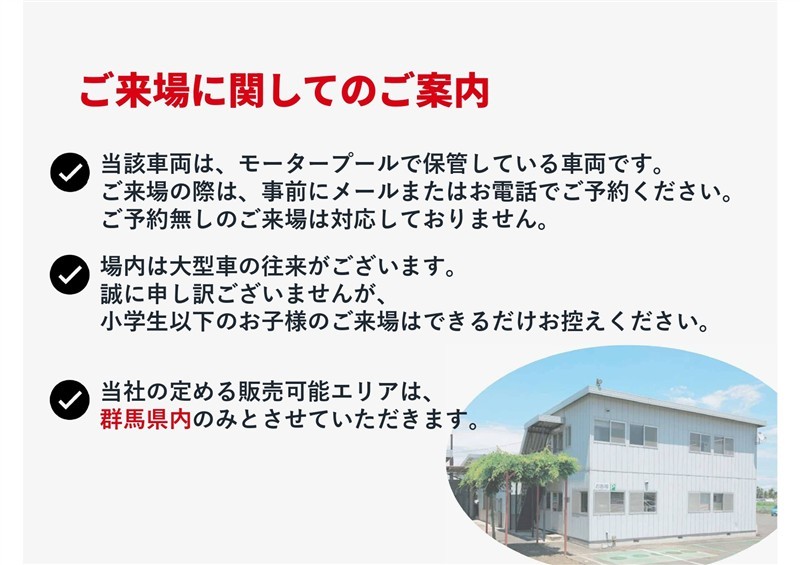 ご来場に関してのご案内

当該車両は、モータープールで保管している車両です。
ご来場の際は、事前にメールまたはお電話でご予約ください。
ご予約無しのご来場は対応しておりません。

場内は大型車の往来がございます。
誠に申し訳ございませんが、
小学生以下のお子様のご来場はできるだけお控えください。

当社の定める販売可能エリアは、
群馬県内のみとさせていただきます。